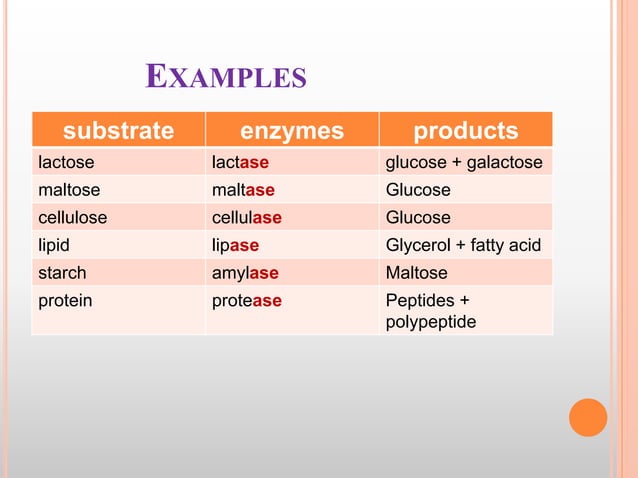 EXAMPLES

| substrate | enzymes | products |
|---|---|---|
| lactose | lactase | glucose + galactose |
| maltose | maltase | Glucose |
| cellulose | cellulase | Glucose |
| lipid | lipase | Glycerol + fatty acid |
| starch | amylase | Maltose |
| protein | protease | Peptides + polypeptide |